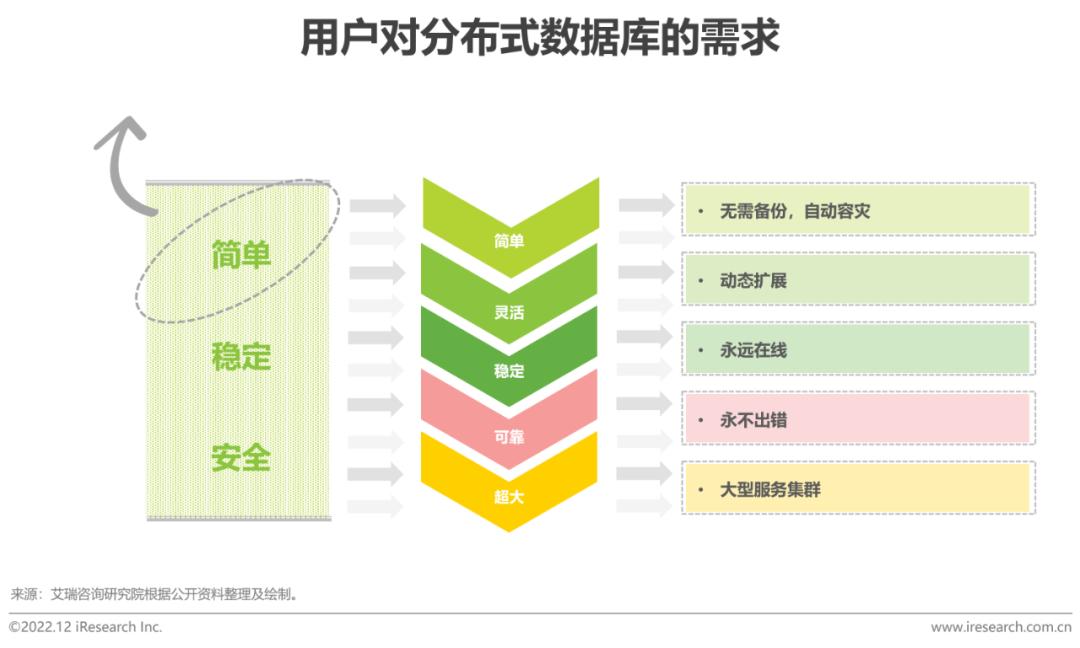 用户对分布式数据库的需求

简单

稳定

安全

简单

灵活

稳定

可靠

超大

• 无需备份，自动容灾

• 动态扩展

• 永远在线

• 永不出错

• 大型服务集群

来源：艾瑞咨询研究院根据公开资料整理及绘制。

©2022.12 iResearch Inc.

www.iresearch.com.cn